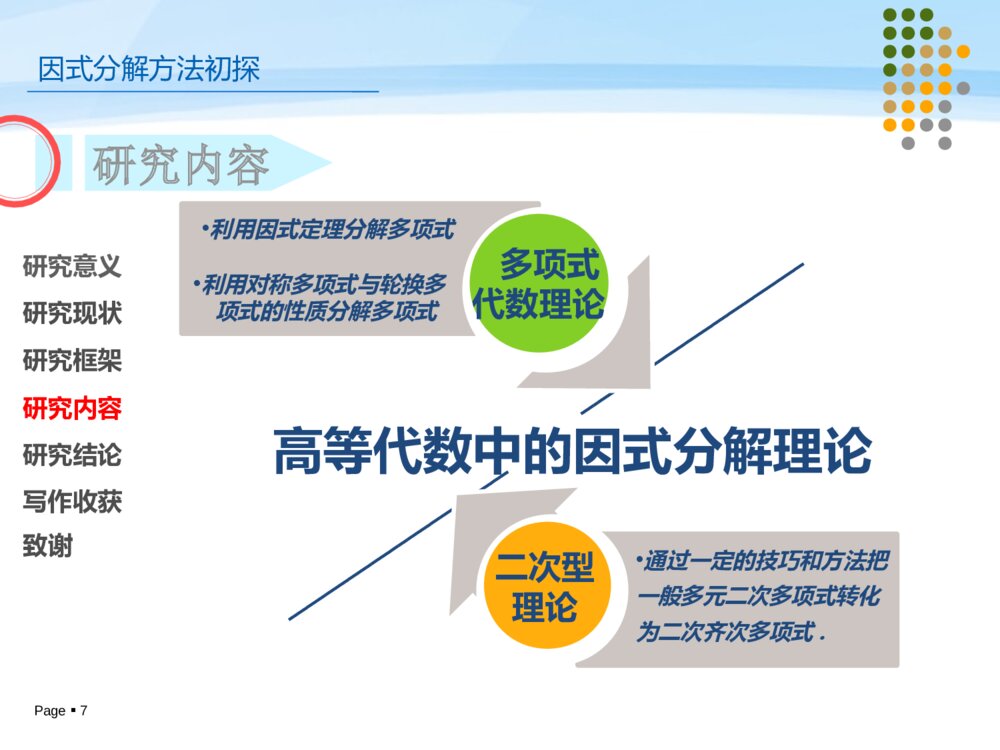 因式分解方法初探

研究内容

研究意义
研究现状
研究框架
研究内容
研究结论
写作收获
致谢

•利用因式定理分解多项式

•利用对称多项式与轮换多项式的性质分解多项式

多项式代数理论

高等代数中的因式分解理论

二次型理论

•通过一定的技巧和方法把一般多元二次多项式转化为二次齐次多项式．

Page ▪ 7